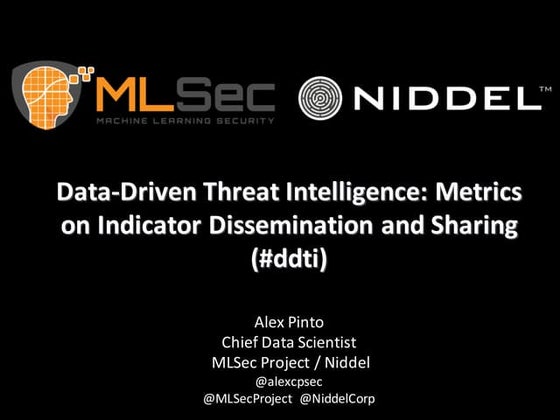 MLSec
MACHINE LEARNING SECURITY

NIDDEL™

Data-Driven Threat Intelligence: Metrics on Indicator Dissemination and Sharing (#ddti)

Alex Pinto
Chief Data Scientist
MLSec Project / Niddel
@alexcpsec
@MLSecProject @NiddelCorp